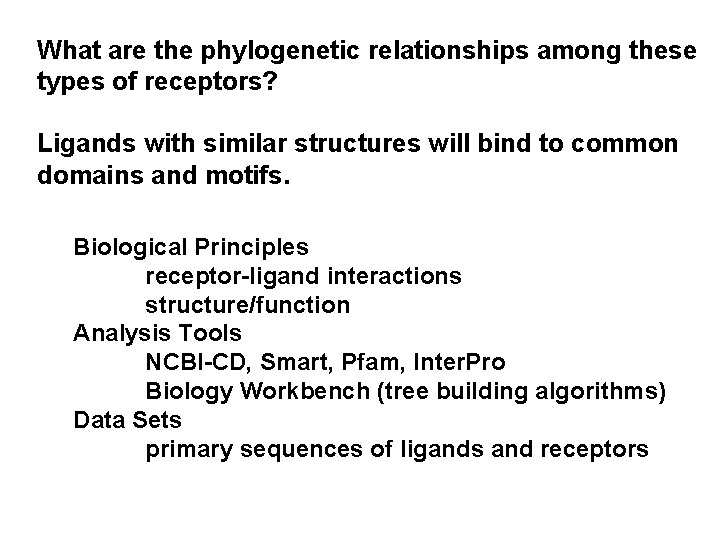 What are the phylogenetic relationships among these types of receptors?

Ligands with similar structures will bind to common domains and motifs.

Biological Principles
receptor-ligand interactions
structure/function
Analysis Tools
NCBI-CD, Smart, Pfam, InterPro
Biology Workbench (tree building algorithms)
Data Sets
primary sequences of ligands and receptors